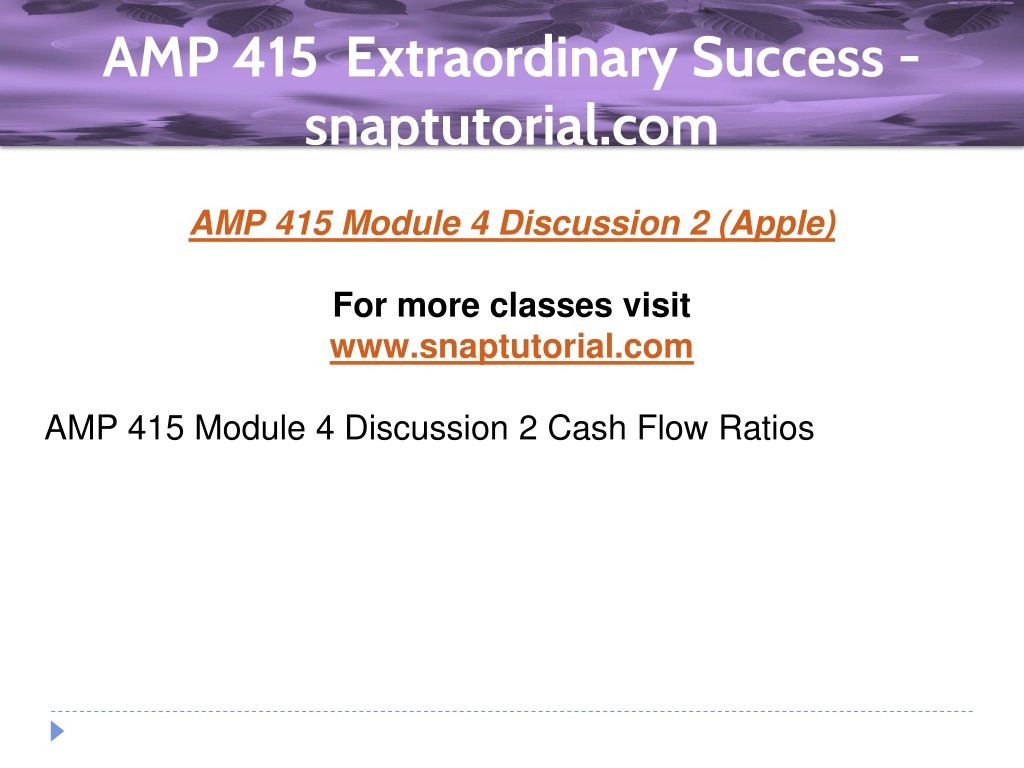 AMP 415 Extraordinary Success - snaptutorial.com

AMP 415 Module 4 Discussion 2 (Apple)

For more classes visit
www.snaptutorial.com

AMP 415 Module 4 Discussion 2 Cash Flow Ratios